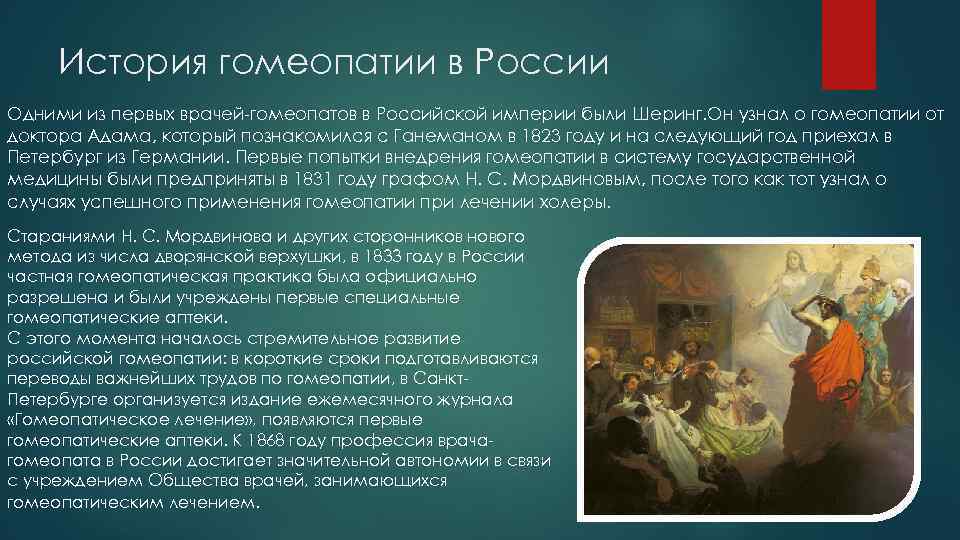 История гомеопатии в России

Одними из первых врачей-гомеопатов в Российской империи были Шеринг.Он узнал о гомеопатии от доктора Адама, который познакомился с Ганеманом в 1823 году и на следующий год приехал в Петербург из Германии. Первые попытки внедрения гомеопатии в систему государственной медицины были предприняты в 1831 году графом Н. С. Мордвиновым, после того как тот узнал о случаях успешного применения гомеопатии при лечении холеры.

Стараниями Н. С. Мордвинова и других сторонников нового метода из числа дворянской верхушки, в 1833 году в России частная гомеопатическая практика была официально разрешена и были учреждены первые специальные гомеопатические аптеки.
С этого момента началось стремительное развитие российской гомеопатии: в короткие сроки подготавливаются переводы важнейших трудов по гомеопатии, в Санкт-Петербурге организуется издание ежемесячного журнала «Гомеопатическое лечение», появляются первые гомеопатические аптеки. К 1868 году профессия врача-гомеопата в России достигает значительной автономии в связи с учреждением Общества врачей, занимающихся гомеопатическим лечением.